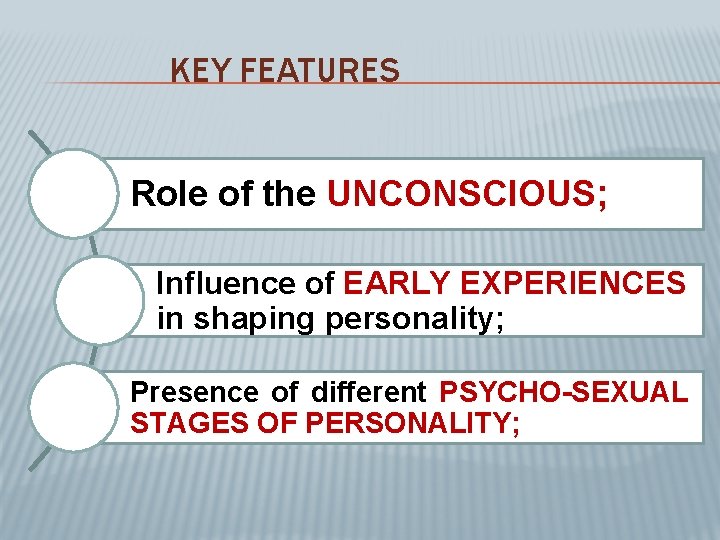 KEY FEATURES

Role of the UNCONSCIOUS;

Influence of EARLY EXPERIENCES in shaping personality;

Presence of different PSYCHO-SEXUAL STAGES OF PERSONALITY;